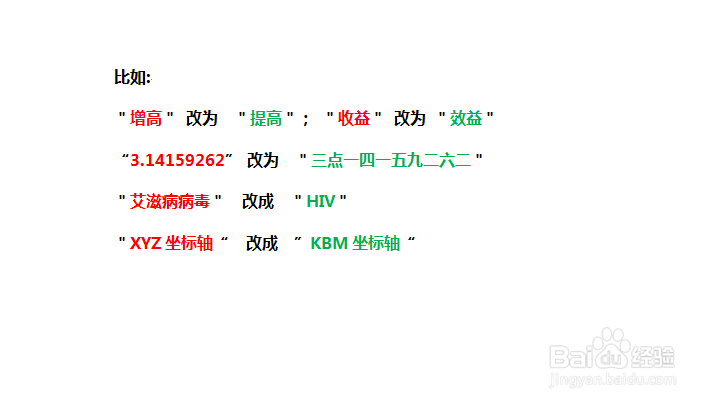 比如:

" 增高 " 改为 " 提高 " ; " 收益 " 改为 " 效益 "

“3.14159262” 改为 " 三点一四一五九二六二 "

" 艾滋病病毒 " 改成 " HIV "

" XYZ 坐标轴 “ 改成 ” KBM 坐标轴 “

Baidu 经验
jingyan.baidu.com